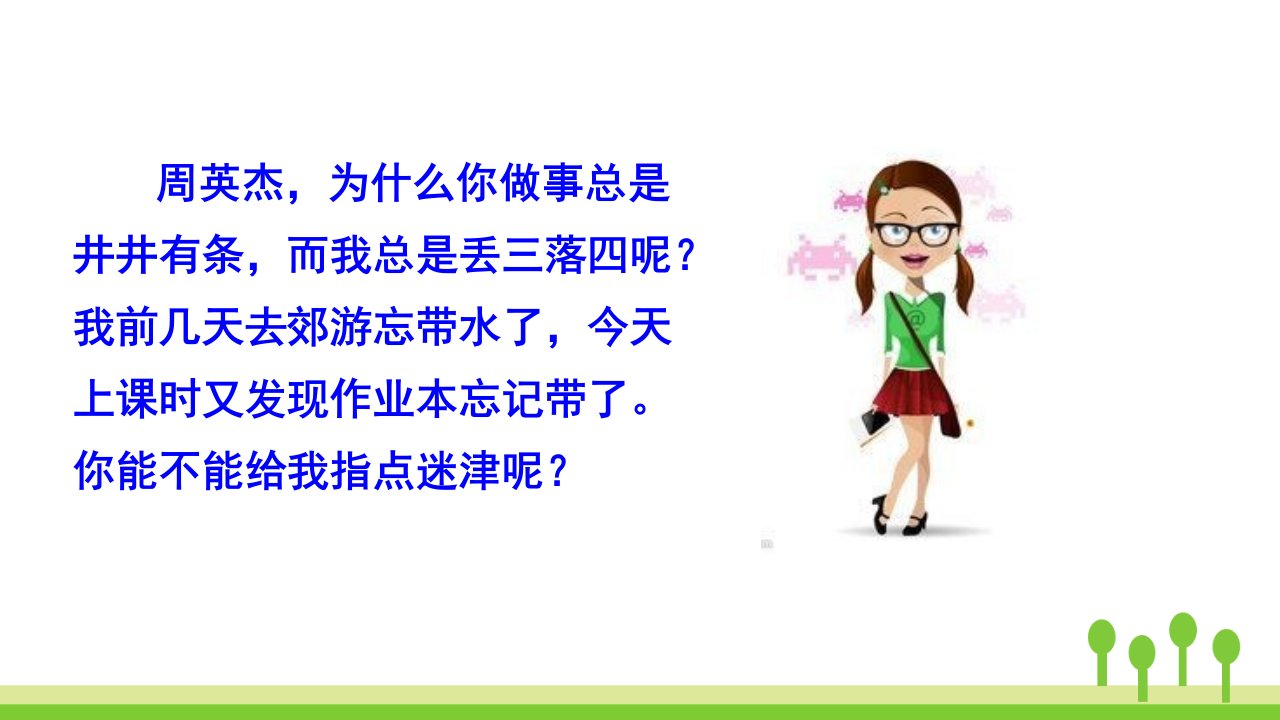 周英杰，为什么你做事总是井井有条，而我总是丢三落四呢？我前几天去郊游忘带水了，今天上课时又发现作业本忘记带了。你能不能给我指点迷津呢？